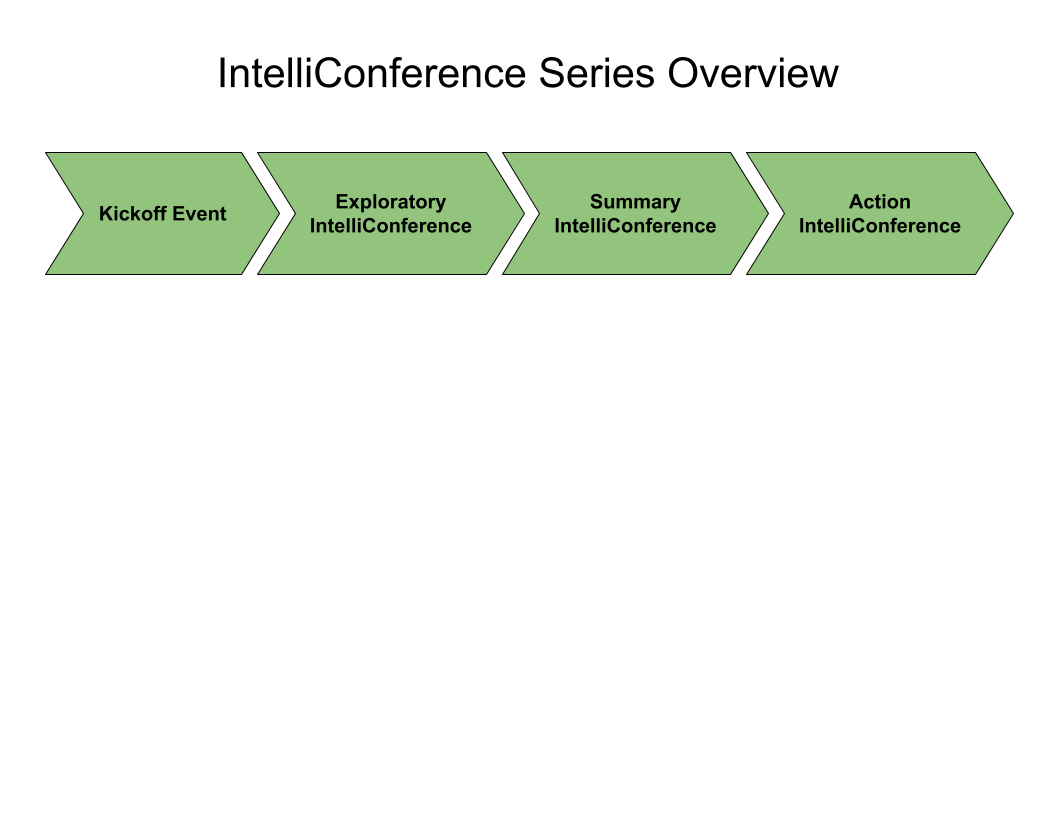 IntelliConference Series Overview

Kickoff Event

Exploratory IntelliConference

Summary IntelliConference

Action IntelliConference